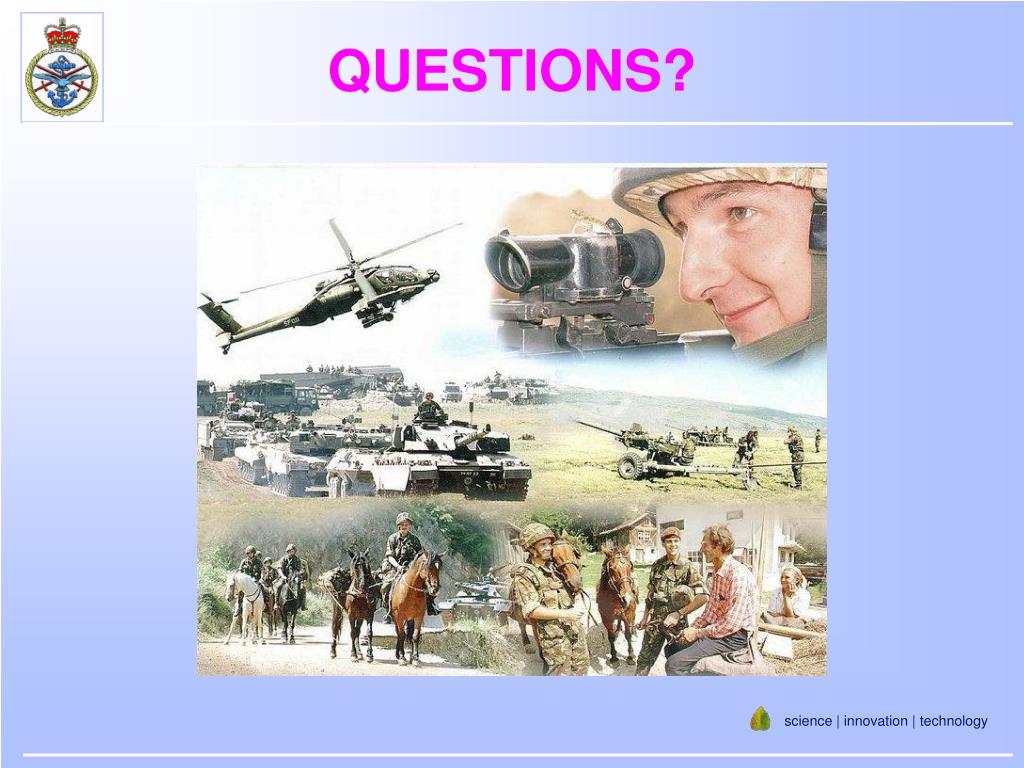 QUESTIONS?

science | innovation | technology